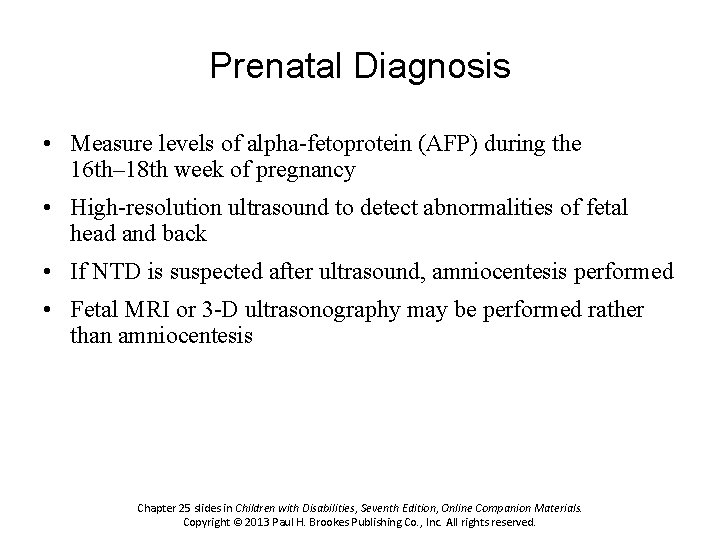 Prenatal Diagnosis

• Measure levels of alpha-fetoprotein (AFP) during the 16th–18th week of pregnancy

• High-resolution ultrasound to detect abnormalities of fetal head and back

• If NTD is suspected after ultrasound, amniocentesis performed

• Fetal MRI or 3-D ultrasonography may be performed rather than amniocentesis

Chapter 25 slides in Children with Disabilities, Seventh Edition, Online Companion Materials.
Copyright © 2013 Paul H. Brookes Publishing Co., Inc. All rights reserved.